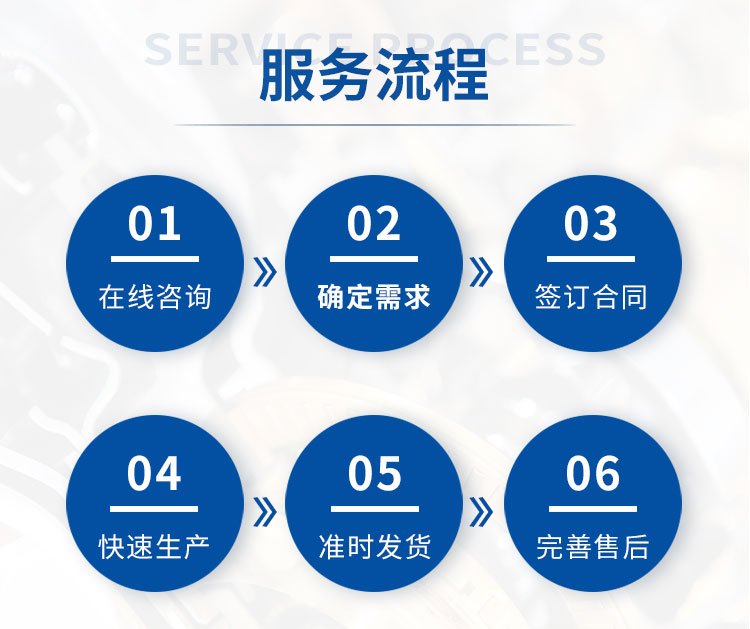 SERVICE PROCESS
服务流程

01
在线咨询

02
确定需求

03
签订合同

04
快速生产

05
准时发货

06
完善售后